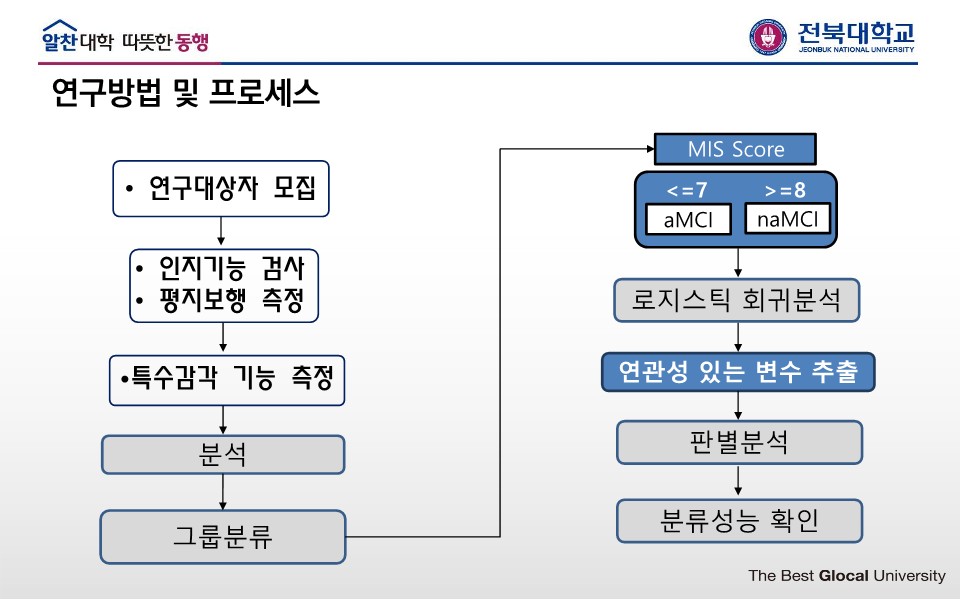 알찬대학 따뜻한 동행

전북대학교
JEONBUK NATIONAL UNIVERSITY

연구방법 및 프로세스

• 연구대상자 모집

• 인지기능 검사
• 평지보행 측정

•특수감각 기능 측정

분석

그룹분류

MIS Score

<=7
aMCI

>=8
naMCI

로지스틱 회귀분석

연관성 있는 변수 추출

판별분석

분류성능 확인

The Best Glocal University